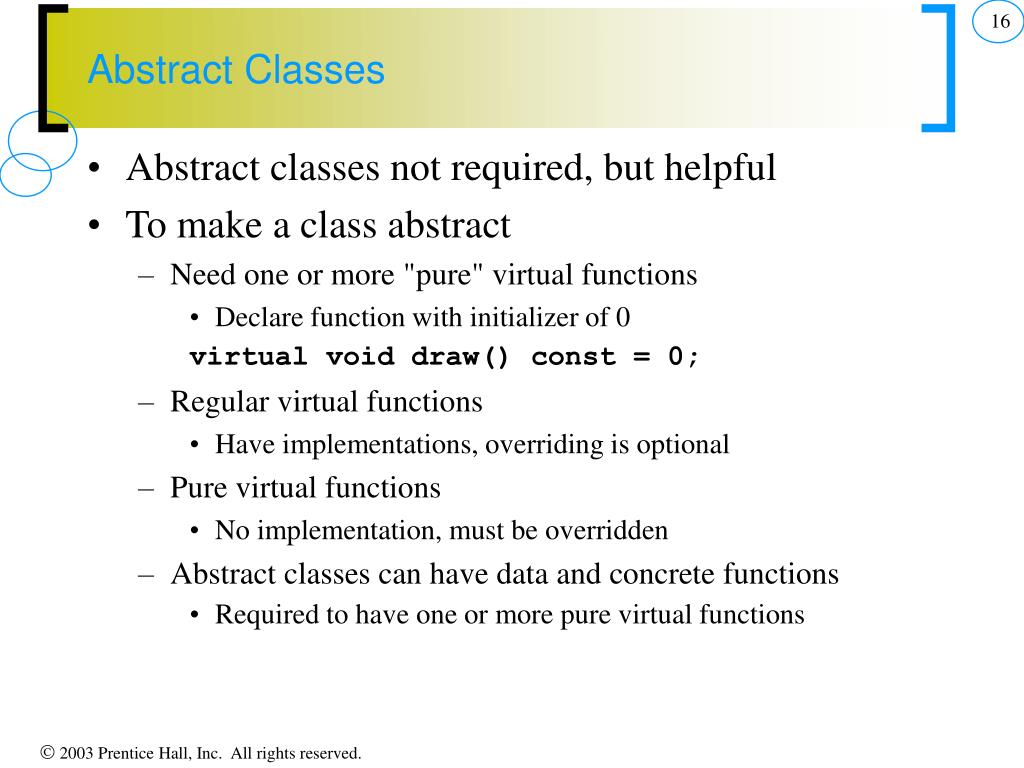 16

Abstract Classes

• Abstract classes not required, but helpful
• To make a class abstract
– Need one or more "pure" virtual functions
• Declare function with initializer of 0
virtual void draw() const = 0;
– Regular virtual functions
• Have implementations, overriding is optional
– Pure virtual functions
• No implementation, must be overridden
– Abstract classes can have data and concrete functions
• Required to have one or more pure virtual functions

© 2003 Prentice Hall, Inc. All rights reserved.